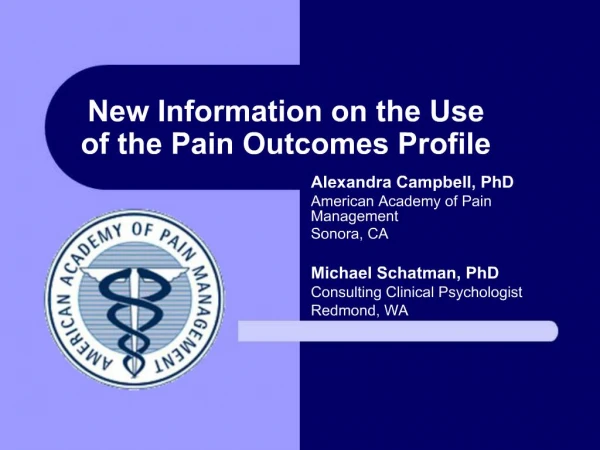 New Information on the Use of the Pain Outcomes Profile

Alexandra Campbell, PhD
American Academy of Pain Management
Sonora, CA

Michael Schatman, PhD
Consulting Clinical Psychologist
Redmond, WA

AMERICAN ACADEMY OF PAIN MANAGEMENT